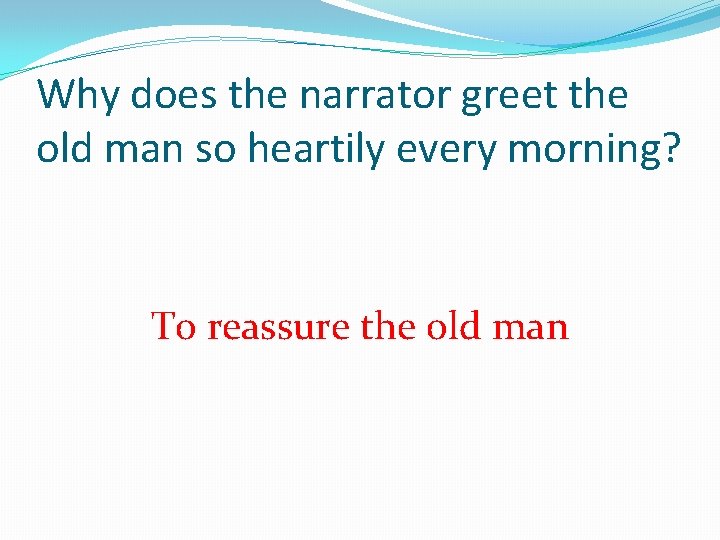 Why does the narrator greet the old man so heartily every morning?

To reassure the old man